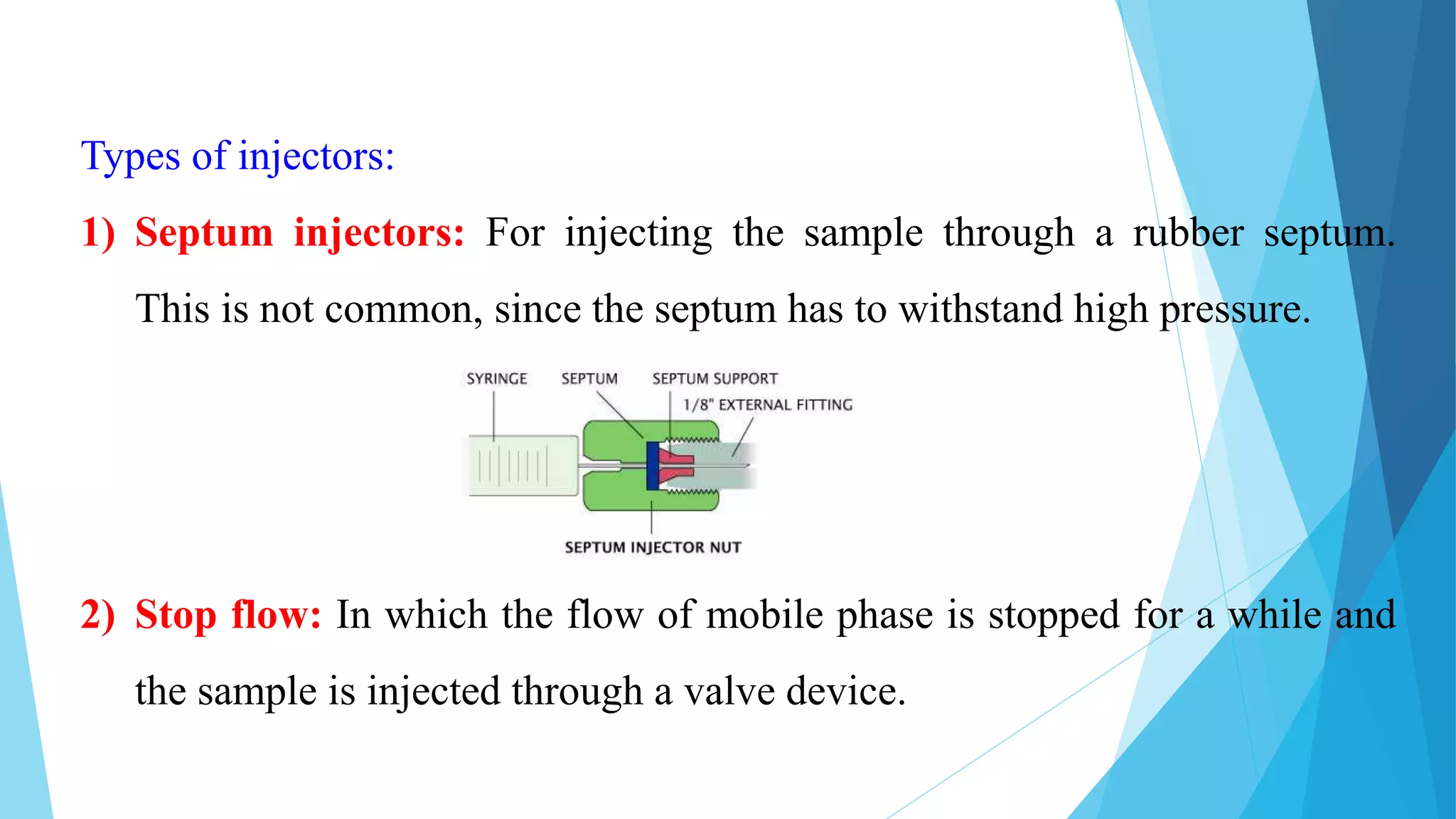 Types of injectors:

1) Septum injectors: For injecting the sample through a rubber septum. This is not common, since the septum has to withstand high pressure.

SYRINGE
SEPTUM
SEPTUM SUPPORT
1/8" EXTERNAL FITTING
SEPTUM INJECTOR NUT

2) Stop flow: In which the flow of mobile phase is stopped for a while and the sample is injected through a valve device.